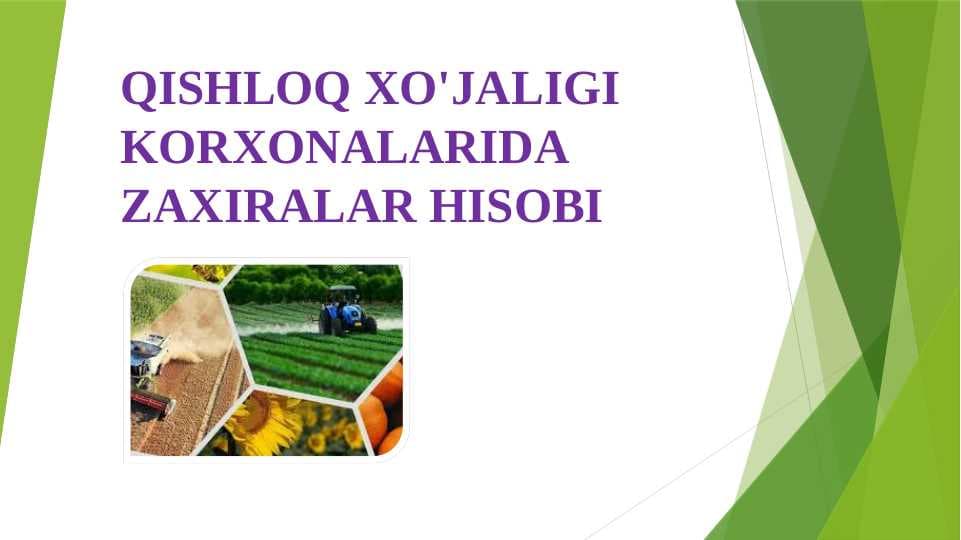 QISHLOQ XO'JALIGI KORXONALARIDA ZAXIRALAR HISOBI